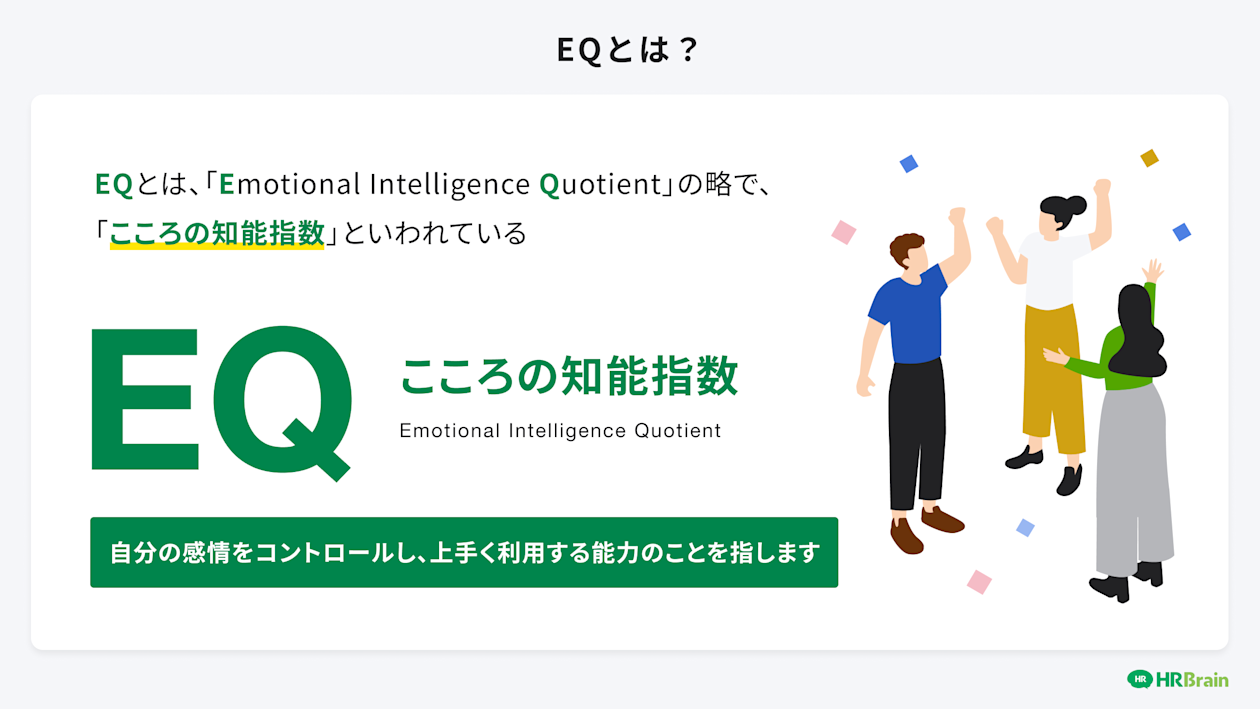 EQとは？

EQとは、「Emotional Intelligence Quotient」の略で、「こころの知能指数」といわれている

EQ

こころの知能指数

Emotional Intelligence Quotient

自分の感情をコントロールし、上手く利用する能力のことを指します

HR HRBrain